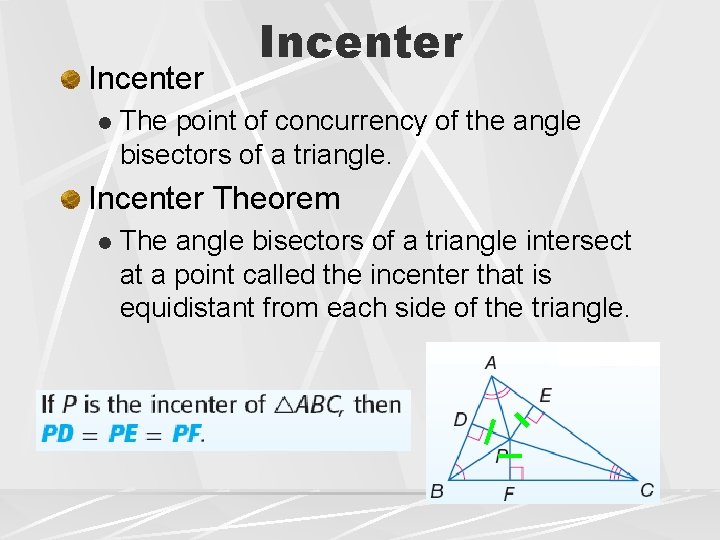 Incenter

Incenter

The point of concurrency of the angle bisectors of a triangle.

Incenter Theorem

The angle bisectors of a triangle intersect at a point called the incenter that is equidistant from each side of the triangle.

If $P$ is the incenter of $\triangle ABC$, then $PD = PE = PF$.

A
E
D
P
B
F
C